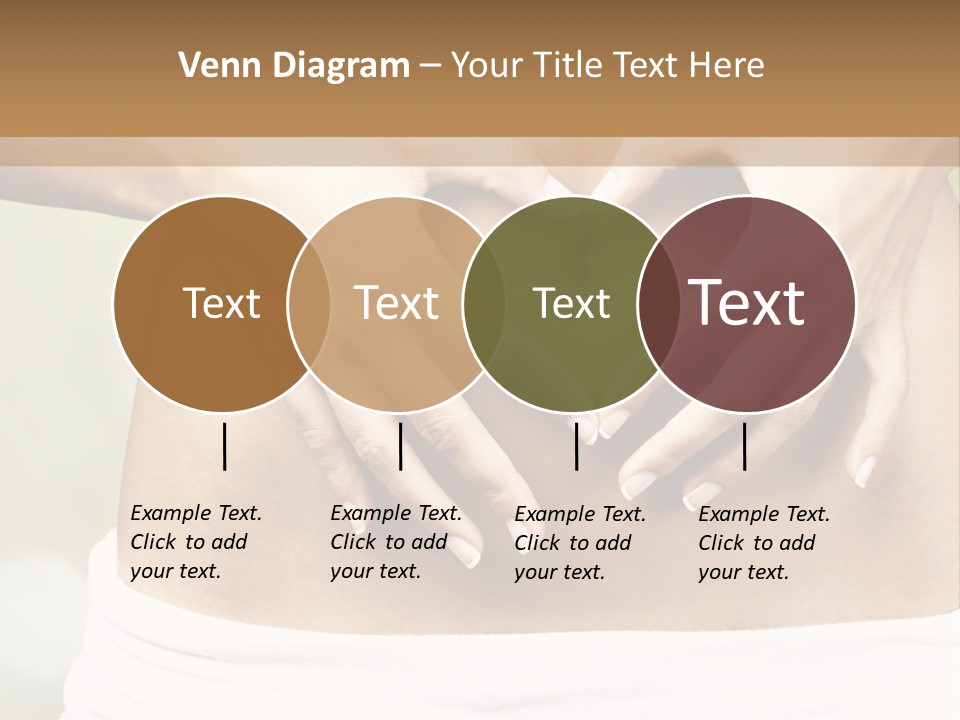 Venn Diagram – Your Title Text Here

Text

Text

Text

Text

Example Text. Click to add your text.

Example Text. Click to add your text.

Example Text. Click to add your text.

Example Text. Click to add your text.